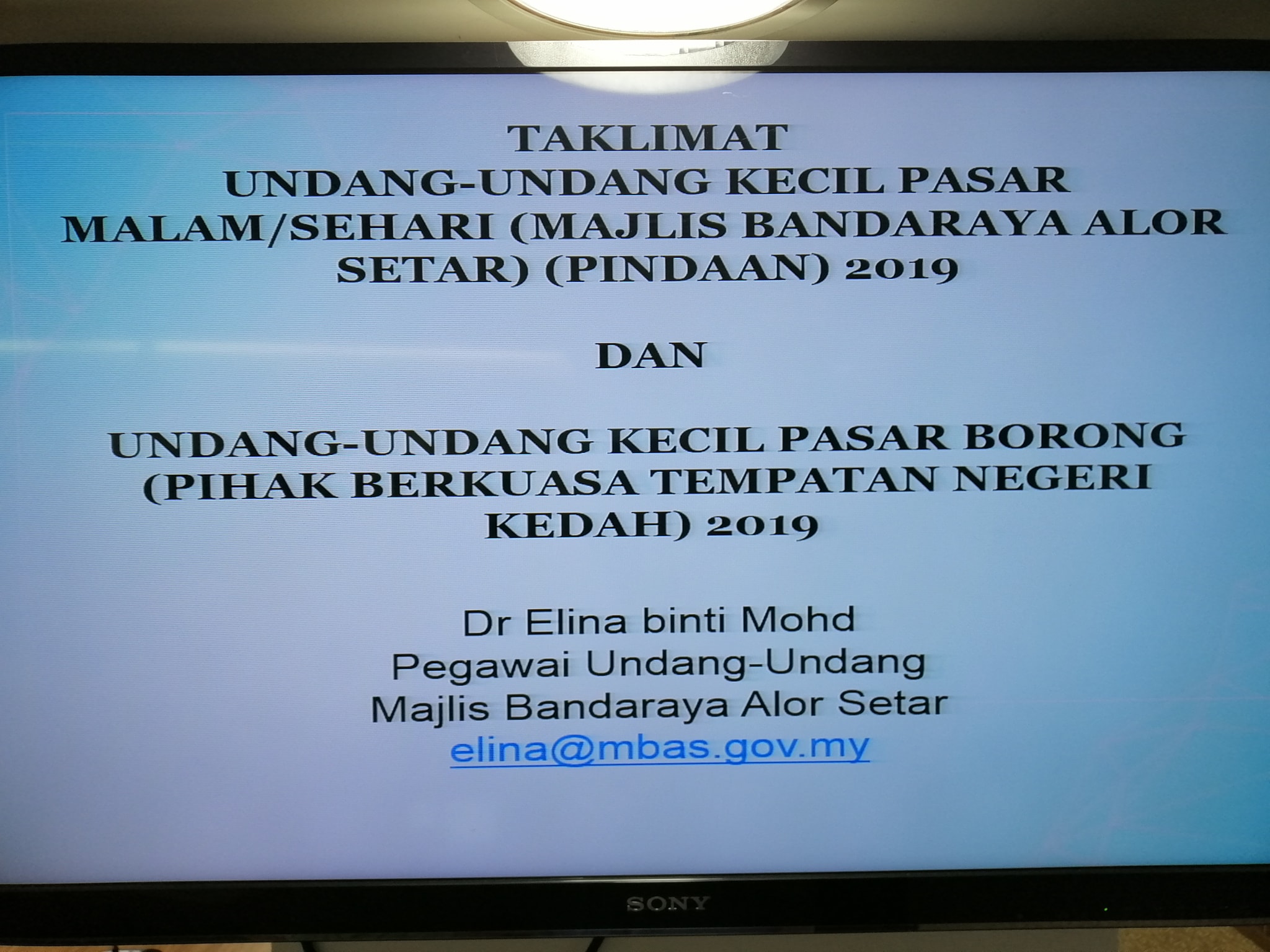 TAKLIMAT
UNDANG-UNDANG KECIL PASAR MALAM/SEHARI (MAJLIS BANDARAYA ALOR SETAR) (PINDAAN) 2019

DAN

UNDANG-UNDANG KECIL PASAR BORONG (PIHAK BERKUASA TEMPATAN NEGERI KEDAH) 2019

Dr Elina binti Mohd
Pegawai Undang-Undang
Majlis Bandaraya Alor Setar
elina@mbas.gov.my

SONY